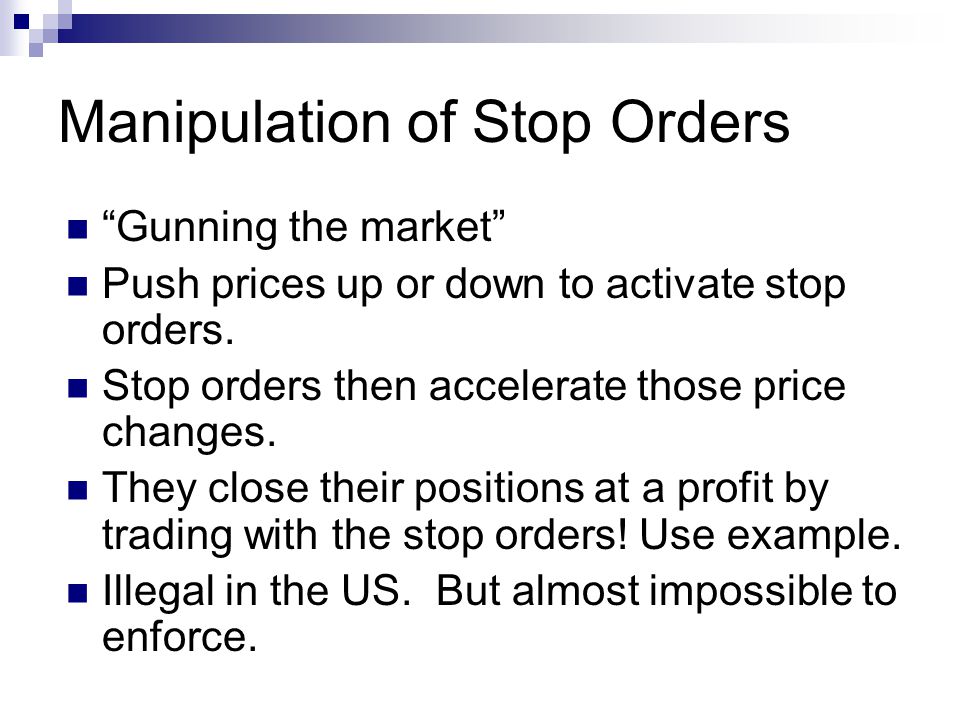 Manipulation of Stop Orders

“Gunning the market”

Push prices up or down to activate stop orders.

Stop orders then accelerate those price changes.

They close their positions at a profit by trading with the stop orders! Use example.

Illegal in the US.  But almost impossible to enforce.